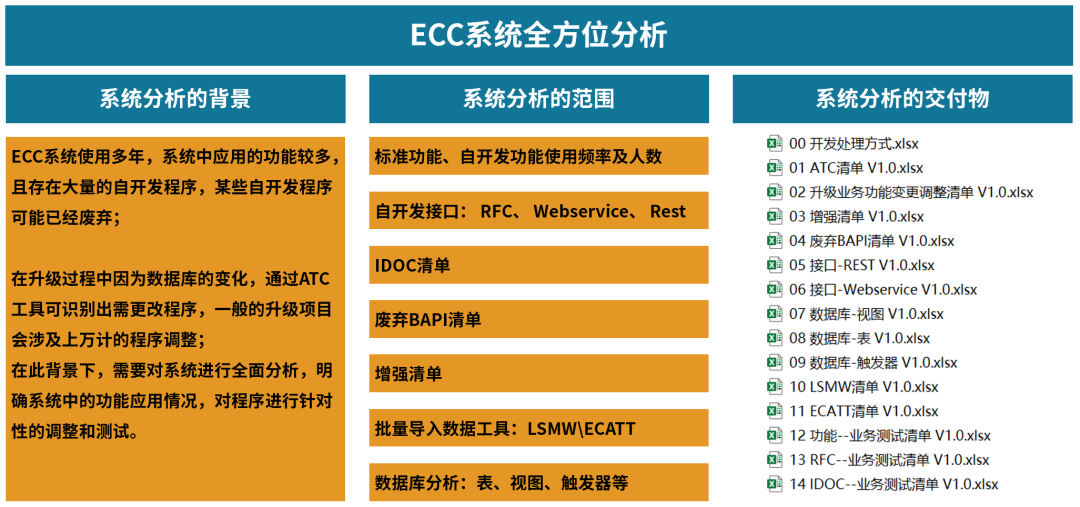 ECC系统全方位分析

系统分析的背景

ECC系统使用多年，系统中应用的功能较多，且存在大量的自开发程序，某些自开发程序可能已经废弃；

在升级过程中因为数据库的变化，通过ATC工具可识别出需更改程序，一般的升级项目会涉及上万计的程序调整；
在此背景下，需要对系统进行全面分析，明确系统中的功能应用情况，对程序进行针对性的调整和测试。

系统分析的范围

标准功能、自开发功能使用频率及人数

自开发接口： RFC、 Webservice、 Rest

IDOC清单

废弃BAPI清单

增强清单

批量导入数据工具：LSMW\ECATT

数据库分析：表、视图、触发器等

系统分析的交付物

00 开发处理方式.xlsx
01 ATC清单 V1.0.xlsx
02 升级业务功能变更调整清单 V1.0.xlsx
03 增强清单 V1.0.xlsx
04 废弃BAPI清单 V1.0.xlsx
05 接口-REST V1.0.xlsx
06 接口-Webservice V1.0.xlsx
07 数据库-视图 V1.0.xlsx
08 数据库-表 V1.0.xlsx
09 数据库-触发器 V1.0.xlsx
10 LSMW清单 V1.0.xlsx
11 ECATT清单 V1.0.xlsx
12 功能--业务测试清单 V1.0.xlsx
13 RFC--业务测试清单 V1.0.xlsx
14 IDOC--业务测试清单 V1.0.xlsx